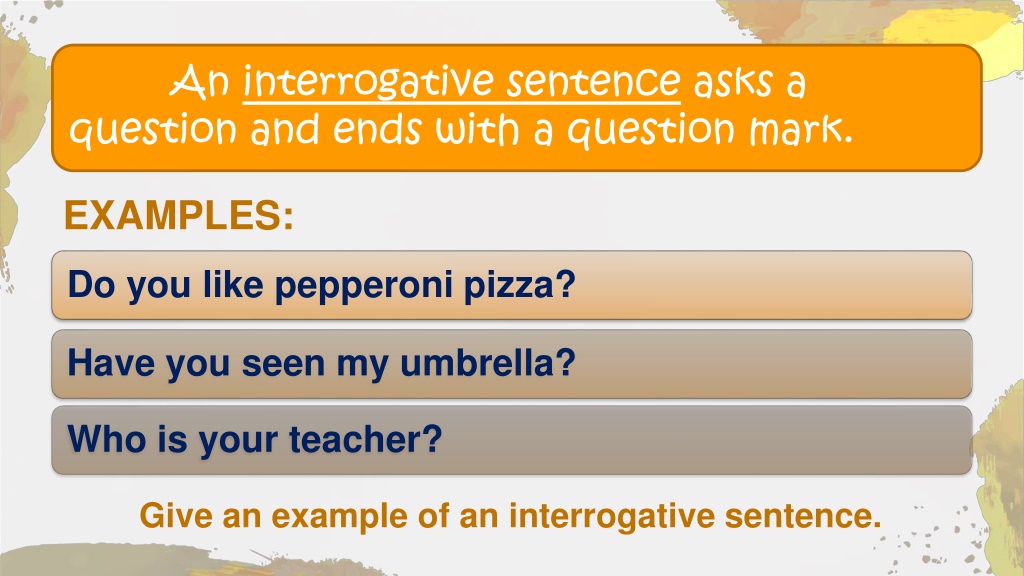 An interrogative sentence asks a question and ends with a question mark.

EXAMPLES:

Do you like pepperoni pizza?

Have you seen my umbrella?

Who is your teacher?

Give an example of an interrogative sentence.